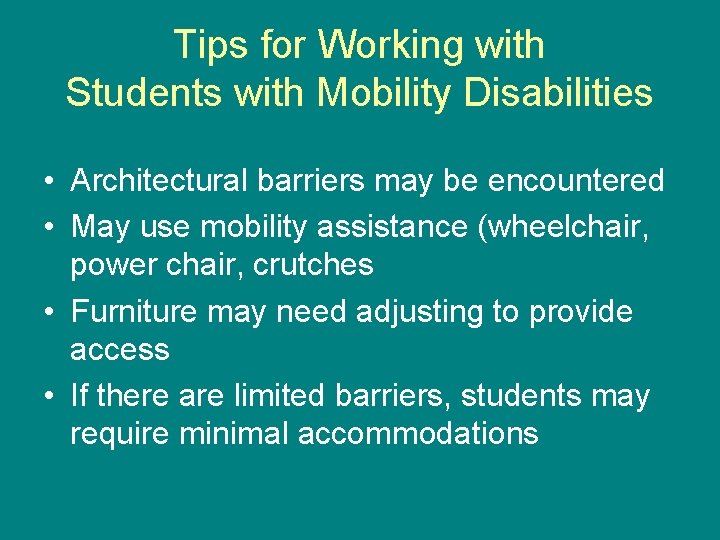 Tips for Working with
Students with Mobility Disabilities

• Architectural barriers may be encountered
• May use mobility assistance (wheelchair, power chair, crutches
• Furniture may need adjusting to provide access
• If there are limited barriers, students may require minimal accommodations